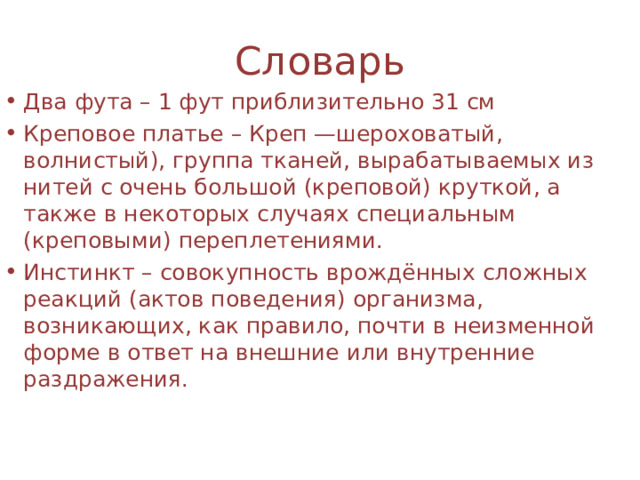 Словарь

• Два фута – 1 фут приблизительно 31 см

• Креповое платье – Креп —шероховатый, волнистый), группа тканей, вырабатываемых из нитей с очень большой (креповой) круткой, а также в некоторых случаях специальным (креповыми) переплетениями.

• Инстинкт – совокупность врождённых сложных реакций (актов поведения) организма, возникающих, как правило, почти в неизменной форме в ответ на внешние или внутренние раздражения.